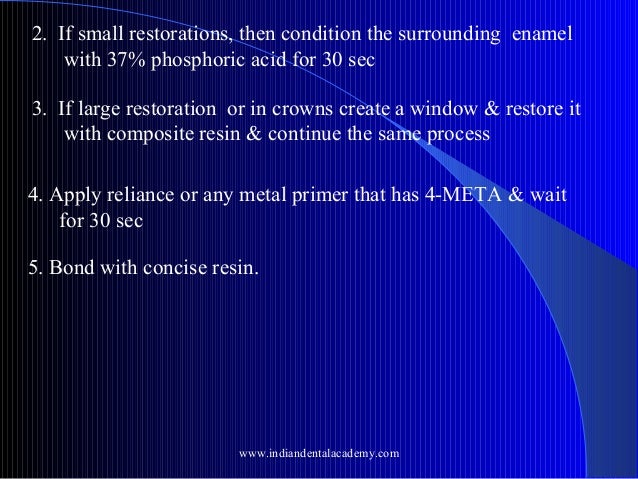 2. If small restorations, then condition the surrounding enamel with 37% phosphoric acid for 30 sec

3. If large restoration or in crowns create a window & restore it with composite resin & continue the same process

4. Apply reliance or any metal primer that has 4-META & wait for 30 sec

5. Bond with concise resin.

www.indiandentalacademy.com